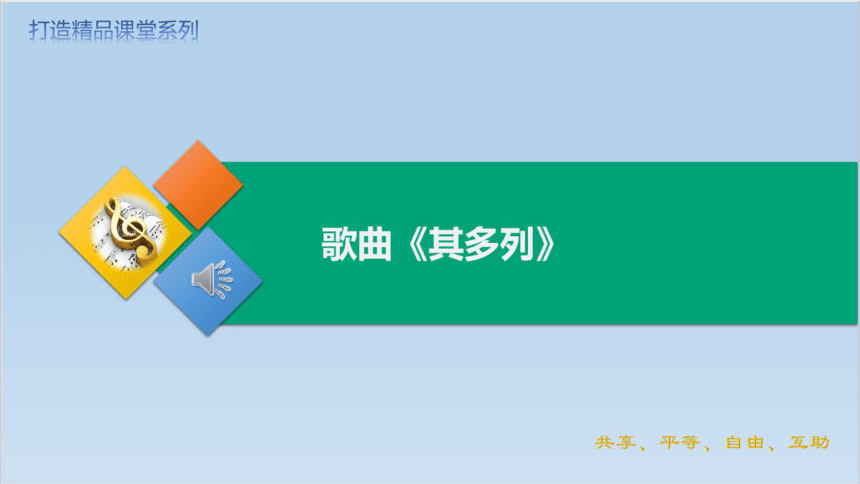 打造精品课堂系列

歌曲《其多列》

共享、平等、自由、互助